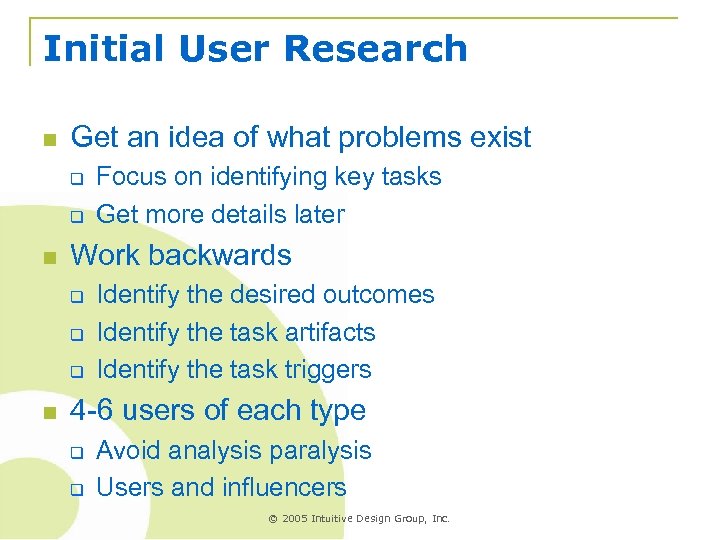 Initial User Research

- Get an idea of what problems exist
  - Focus on identifying key tasks
  - Get more details later
- Work backwards
  - Identify the desired outcomes
  - Identify the task artifacts
  - Identify the task triggers
- 4-6 users of each type
  - Avoid analysis paralysis
  - Users and influencers

© 2005 Intuitive Design Group, Inc.